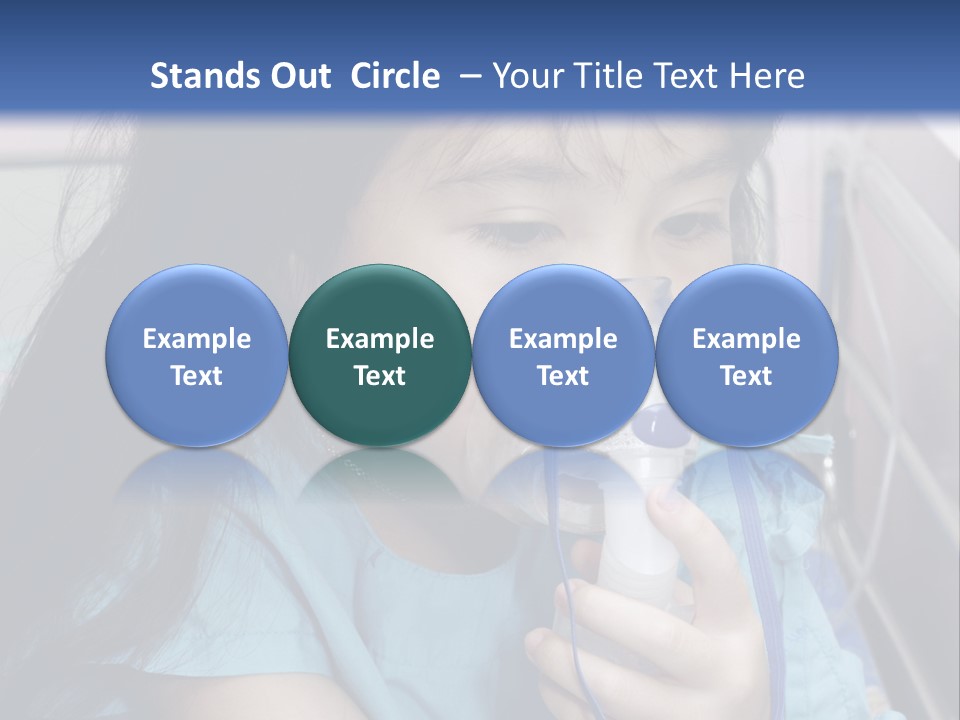 Stands Out Circle – Your Title Text Here

Example Text

Example Text

Example Text

Example Text